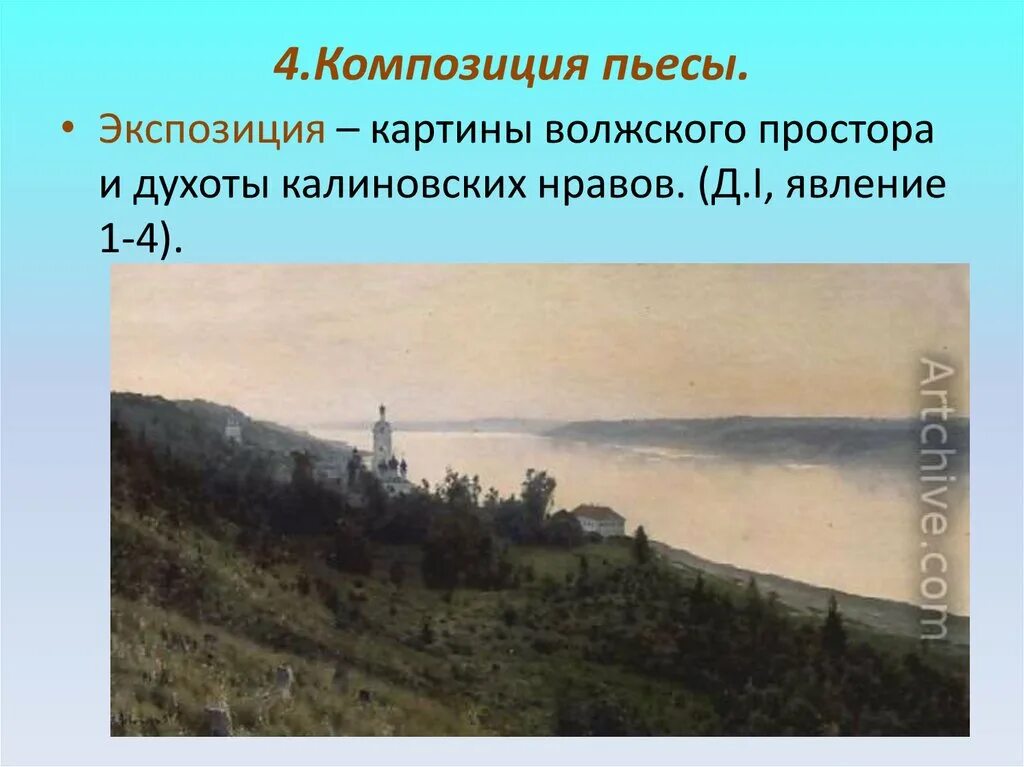 4.Композиция пьесы.

• Экспозиция – картины волжского простора и духоты калиновских нравов. (Д.I, явление 1-4).

Artchive.com